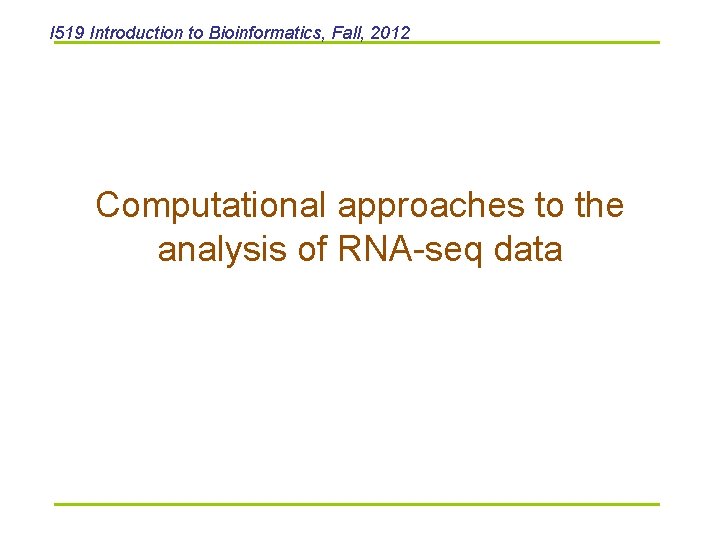 I519 Introduction to Bioinformatics, Fall, 2012

Computational approaches to the analysis of RNA-seq data